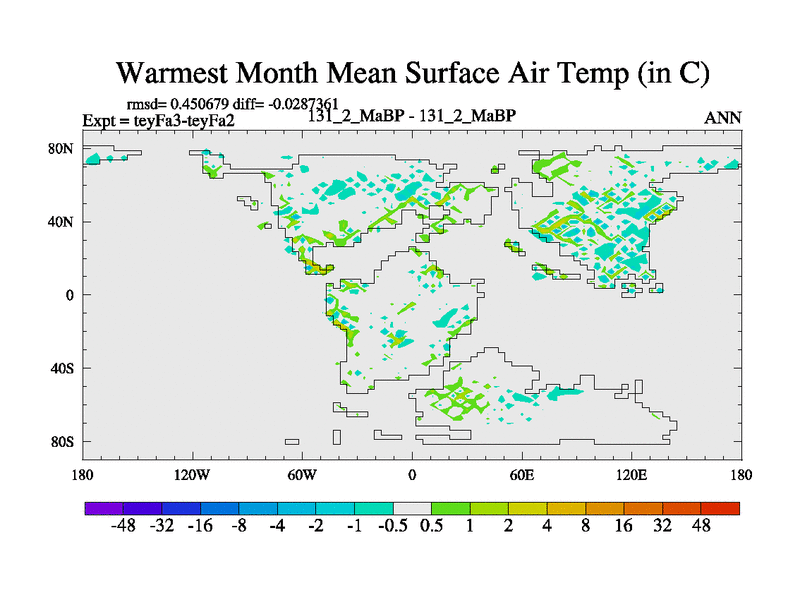 Warmest Month Mean Surface Air Temp (in C)

rmsd= 0.450679 diff= -0.0287361
Expt = teyFa3-teyFa2
131_2_MaBP - 131_2_MaBP
ANN

80N
40N
0
40S
80S

180
120W
60W
0
60E
120E
180

-48 -32 -16 -8 -4 -2 -1 -0.5 0.5 1 2 4 8 16 32 48